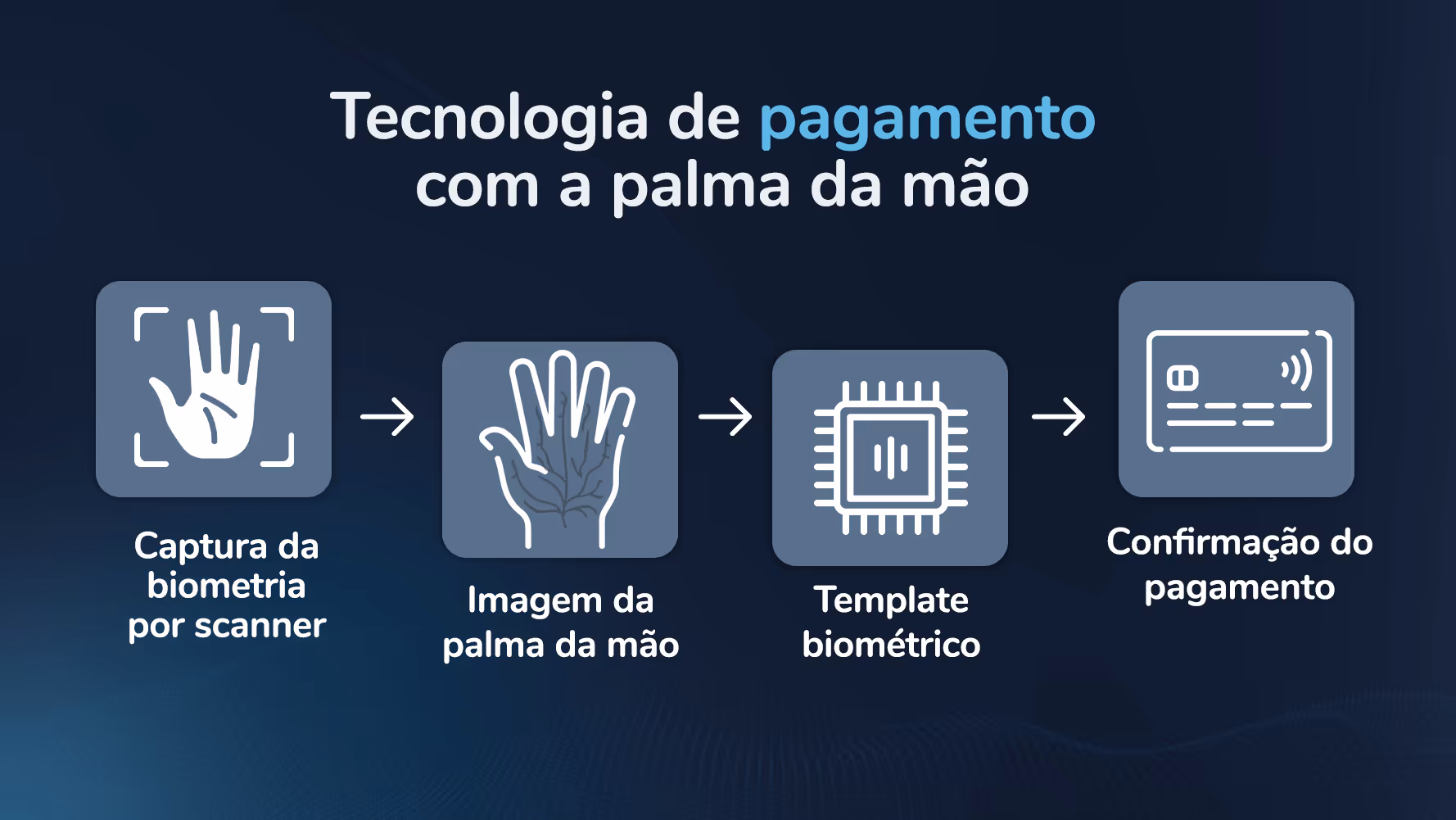 Tecnologia de pagamento com a palma da mão

Captura da biometria por scanner

Imagem da palma da mão

Template biométrico

Confirmação do pagamento